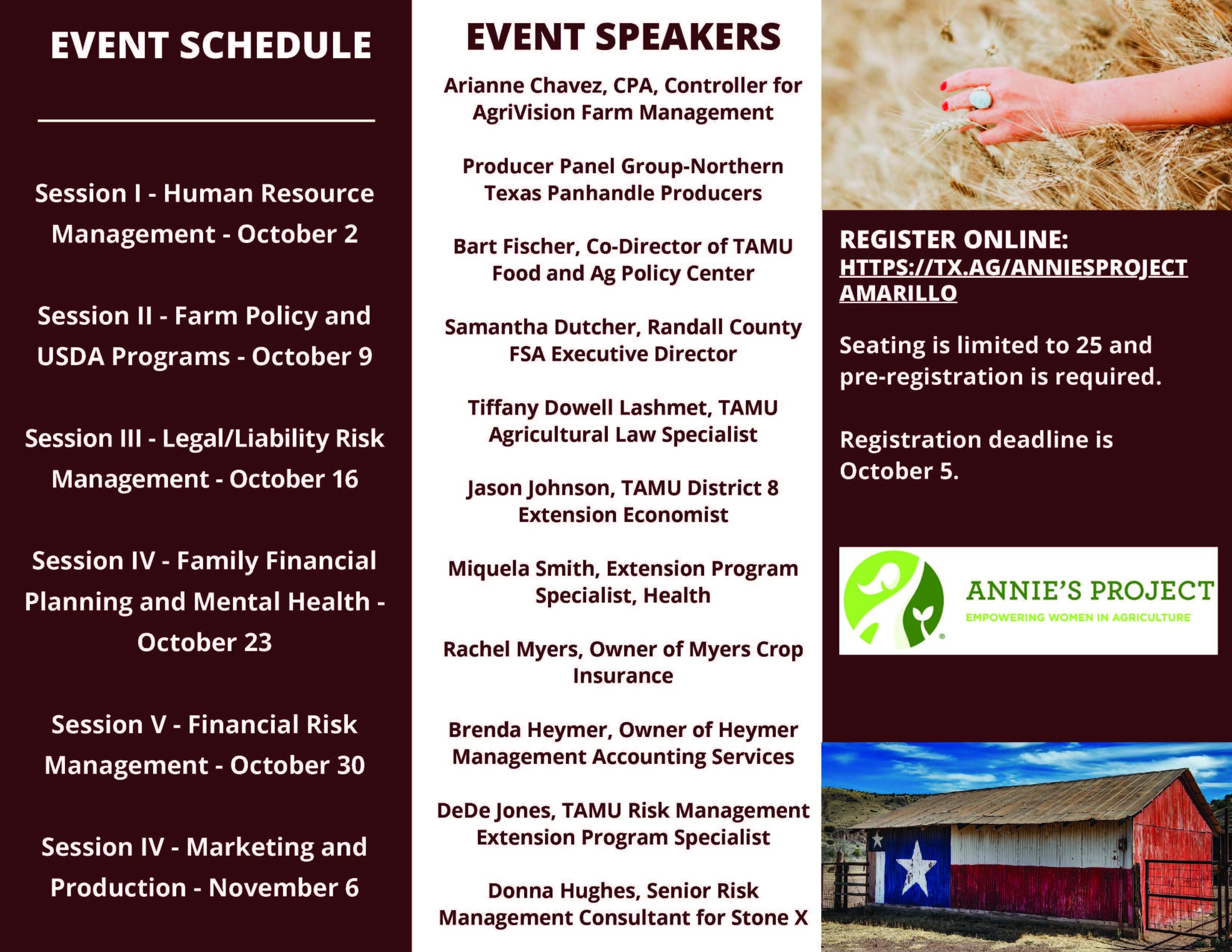 EVENT SCHEDULE

Session I - Human Resource Management - October 2

Session II - Farm Policy and USDA Programs - October 9

Session III - Legal/Liability Risk Management - October 16

Session IV - Family Financial Planning and Mental Health - October 23

Session V - Financial Risk Management - October 30

Session IV - Marketing and Production - November 6

EVENT SPEAKERS

Arianne Chavez, CPA, Controller for AgriVision Farm Management

Producer Panel Group-Northern Texas Panhandle Producers

Bart Fischer, Co-Director of TAMU Food and Ag Policy Center

Samantha Dutcher, Randall County FSA Executive Director

Tiffany Dowell Lashmet, TAMU Agricultural Law Specialist

Jason Johnson, TAMU District 8 Extension Economist

Miquela Smith, Extension Program Specialist, Health

Rachel Myers, Owner of Myers Crop Insurance

Brenda Heymer, Owner of Heymer Management Accounting Services

DeDe Jones, TAMU Risk Management Extension Program Specialist

Donna Hughes, Senior Risk Management Consultant for Stone X

REGISTER ONLINE: HTTPS://TX.AG/ANNIESPROJECT AMARILLO

Seating is limited to 25 and pre-registration is required.

Registration deadline is October 5.

ANNIE'S PROJECT
EMPOWERING WOMEN IN AGRICULTURE